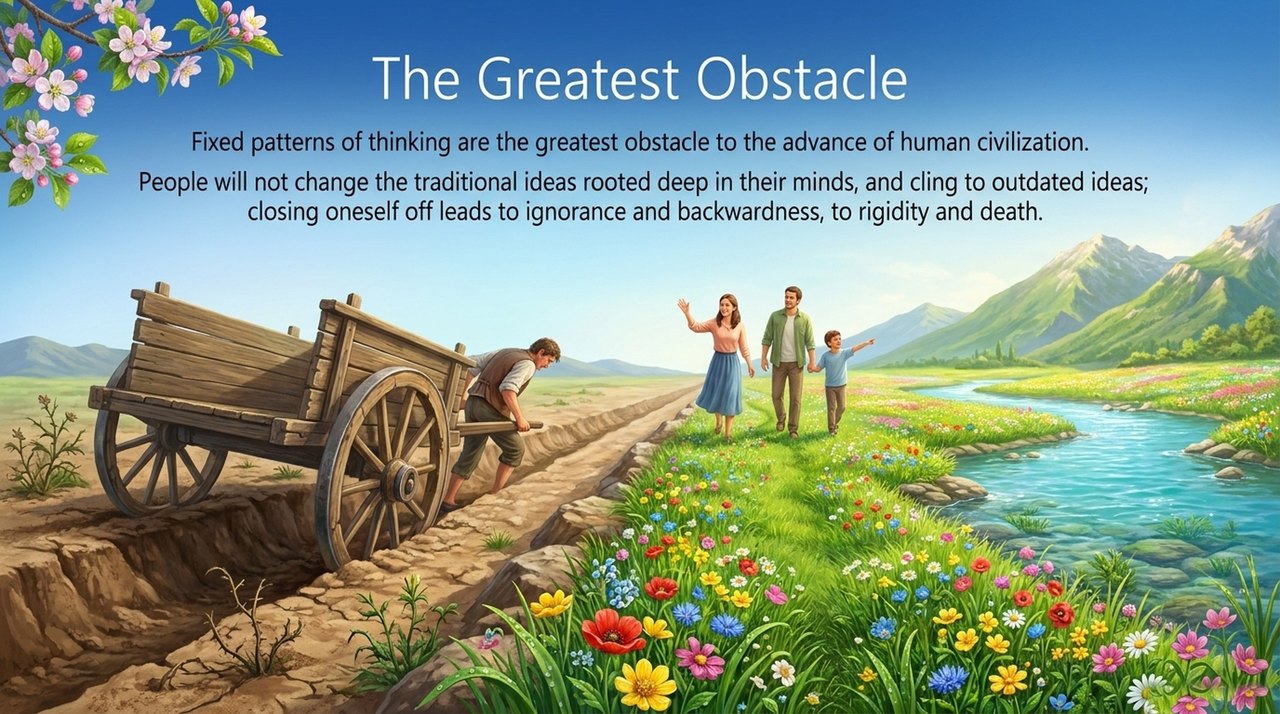 The Greatest Obstacle

Fixed patterns of thinking are the greatest obstacle to the advance of human civilization.

People will not change the traditional ideas rooted deep in their minds, and cling to outdated ideas; closing oneself off leads to ignorance and backwardness, to rigidity and death.